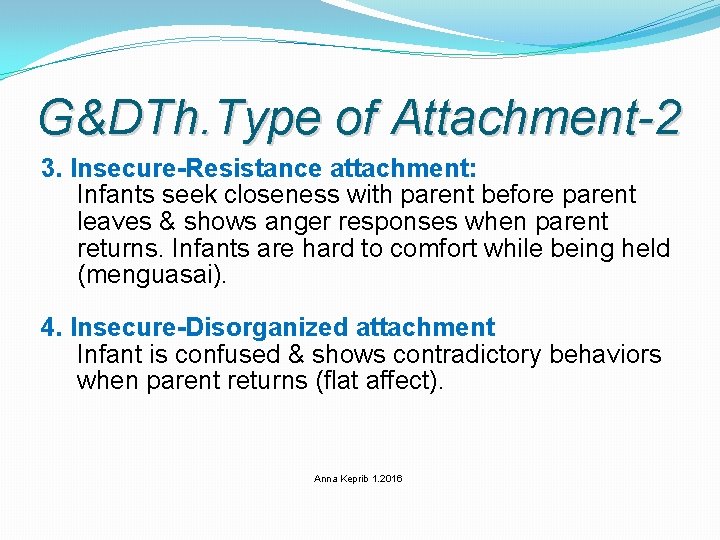 G&DTh.Type of Attachment-2

3. Insecure-Resistance attachment:
Infants seek closeness with parent before parent leaves & shows anger responses when parent returns. Infants are hard to comfort while being held (menguasai).

4. Insecure-Disorganized attachment
Infant is confused & shows contradictory behaviors when parent returns (flat affect).

Anna Keprib 1.2016